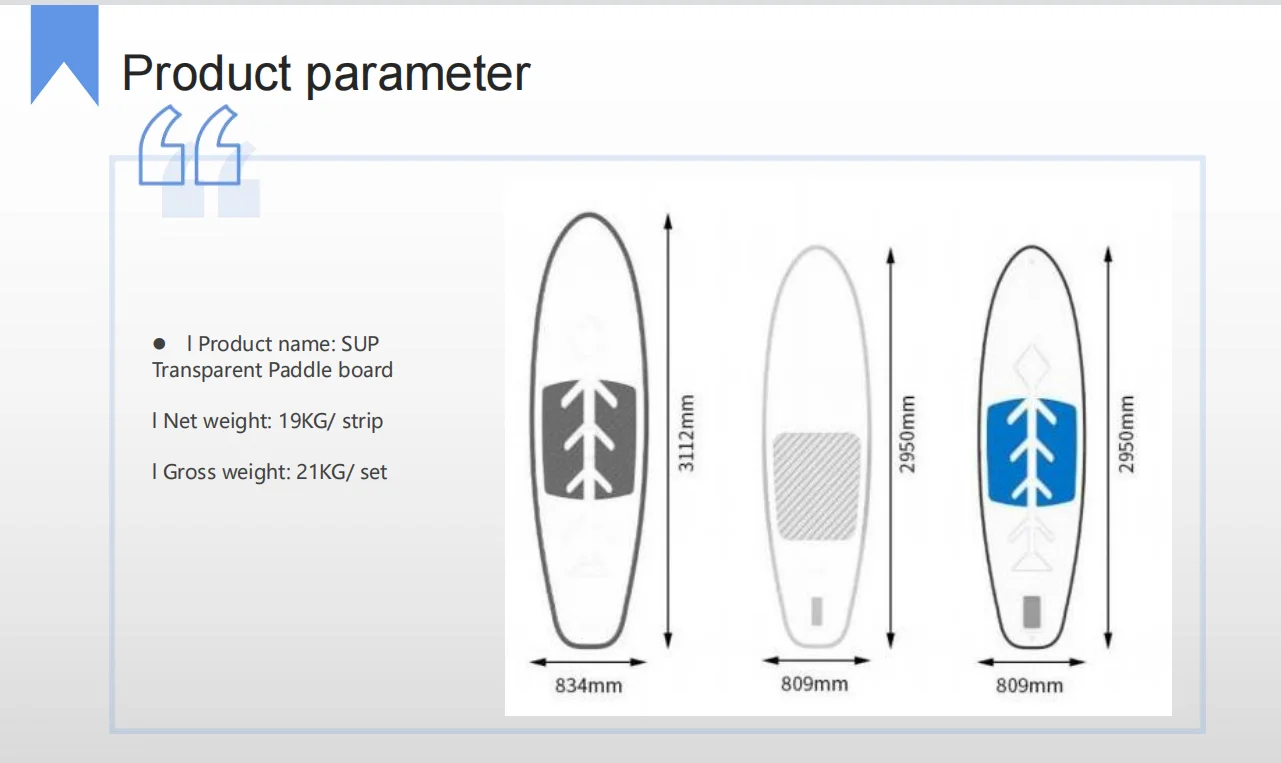 Product parameter

● l Product name: SUP Transparent Paddle board

l Net weight: 19KG/ strip

l Gross weight: 21KG/ set

3112mm

834mm

2950mm

809mm

2950mm

809mm